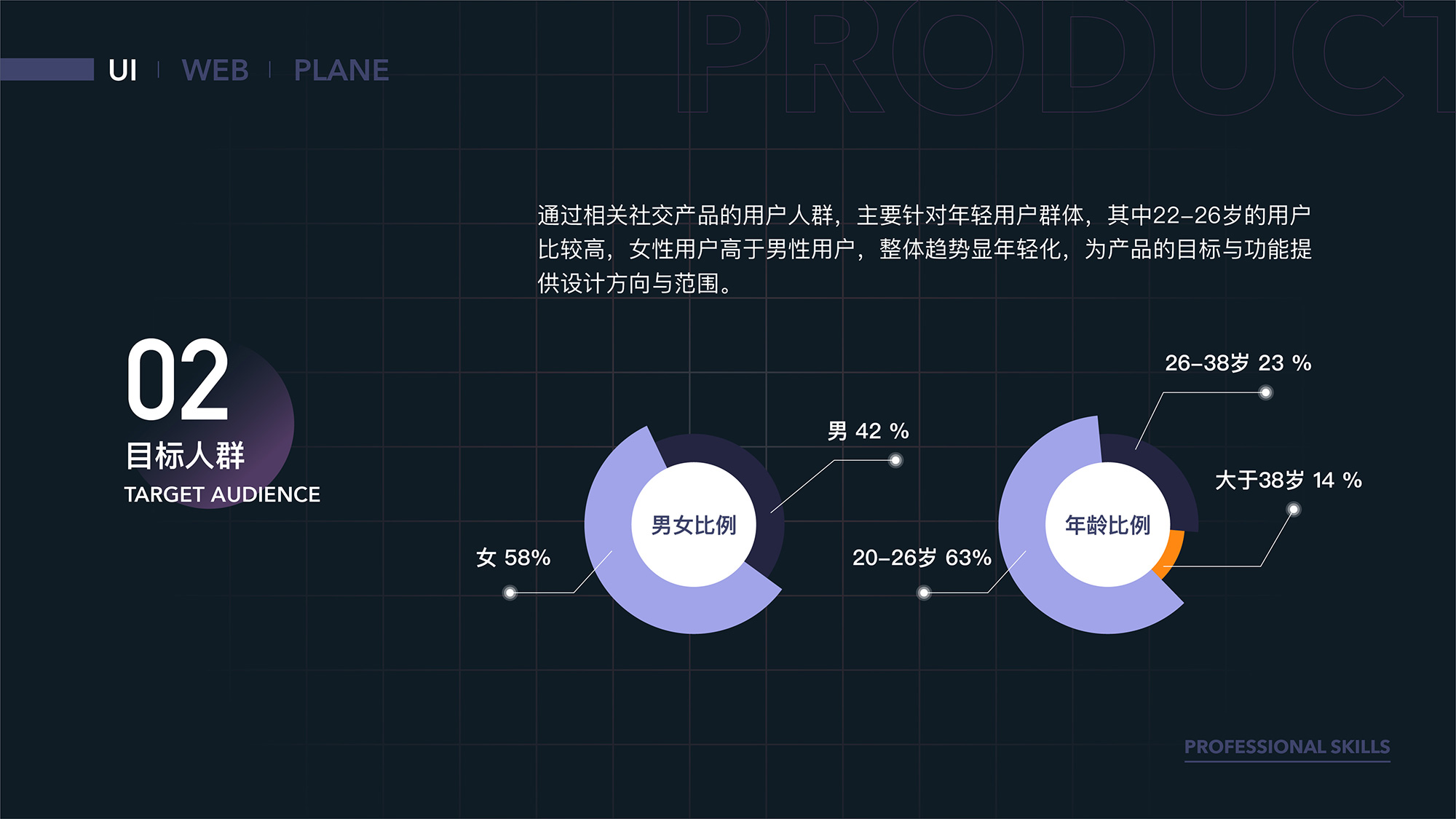 UI | WEB | PLANE

PRODUCT

通过相关社交产品的用户人群，主要针对年轻用户群体，其中22-26岁的用户比较高，女性用户高于男性用户，整体趋势显年轻化，为产品的目标与功能提供设计方向与范围。

02
目标人群
TARGET AUDIENCE

男 42 %
男女比例
女 58%

26-38岁 23 %
大于38岁 14 %
年龄比例
20-26岁 63%

PROFESSIONAL SKILLS